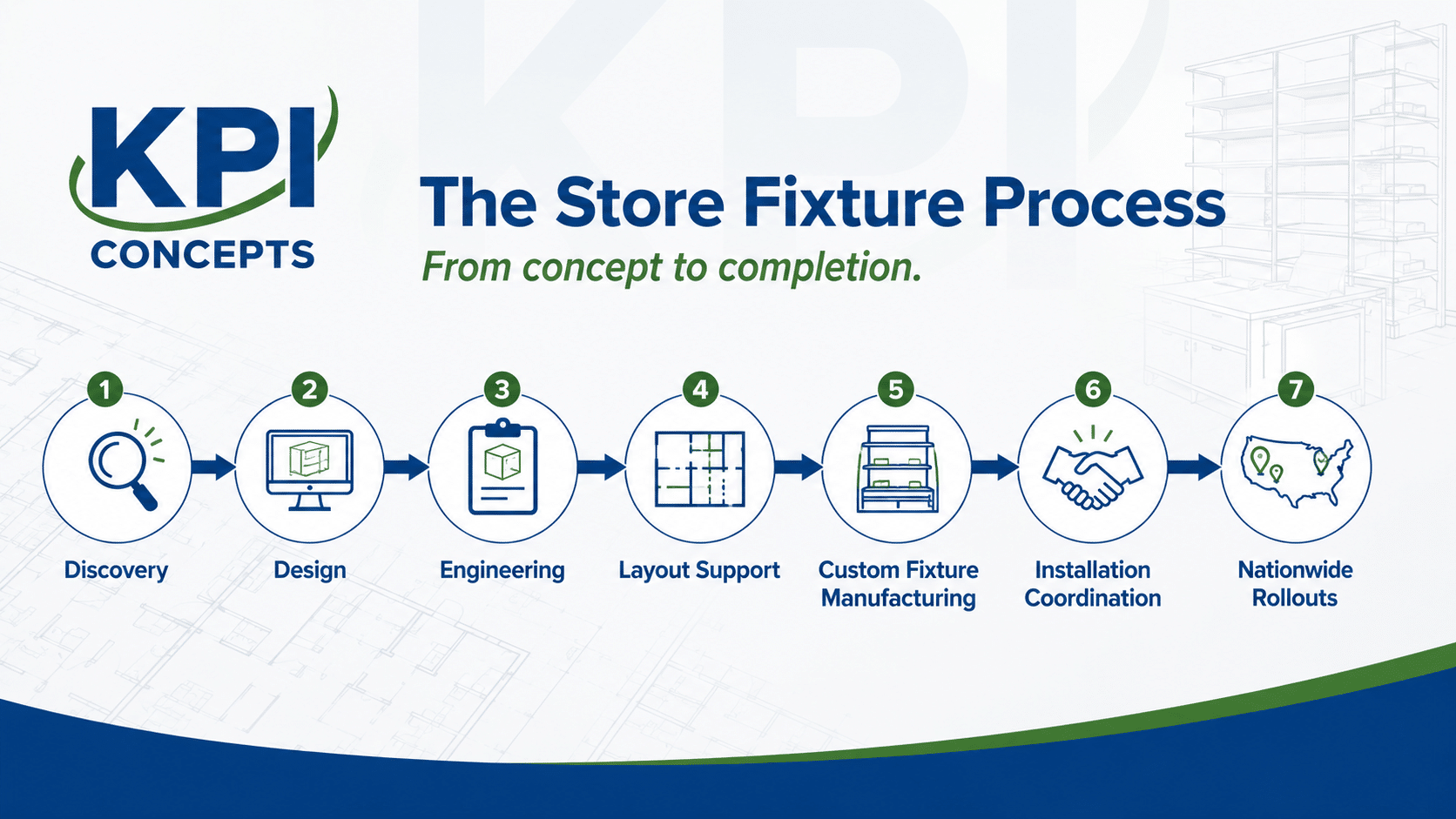 KPI
CONCEPTS

The Store Fixture Process
From concept to completion.

1
Discovery

2
Design

3
Engineering

4
Layout Support

5
Custom Fixture Manufacturing

6
Installation Coordination

7
Nationwide Rollouts